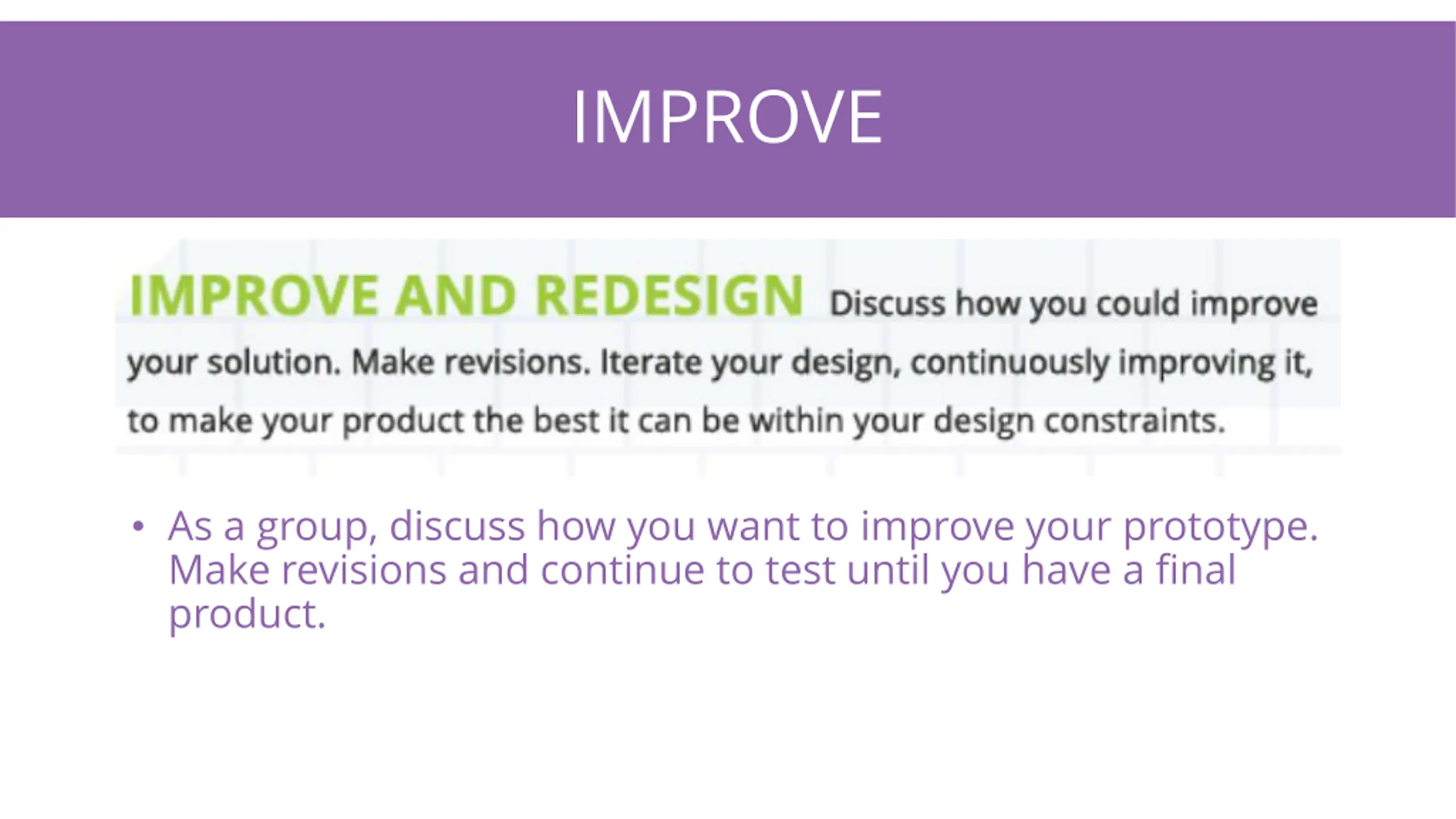 IMPROVE

IMPROVE AND REDESIGN Discuss how you could improve your solution. Make revisions. Iterate your design, continuously improving it, to make your product the best it can be within your design constraints.

• As a group, discuss how you want to improve your prototype. Make revisions and continue to test until you have a final product.